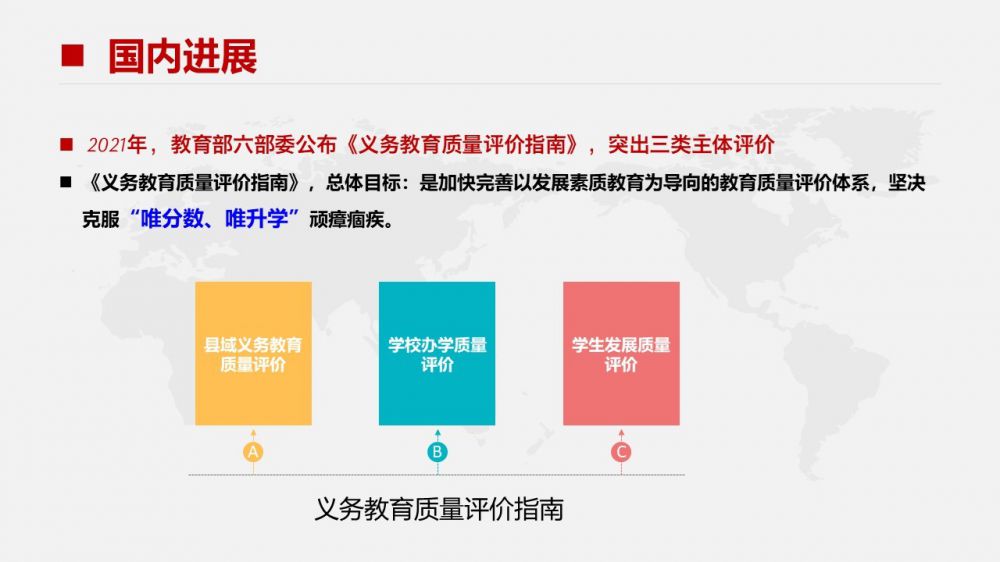 ■ 国内进展

■ 2021年，教育部六部委公布《义务教育质量评价指南》，突出三类主体评价

■ 《义务教育质量评价指南》，总体目标：是加快完善以发展素质教育为导向的教育质量评价体系，坚决克服“唯分数、唯升学”顽瘴痼疾。

县域义务教育质量评价

学校办学质量评价

学生发展质量评价

A

B

C

义务教育质量评价指南